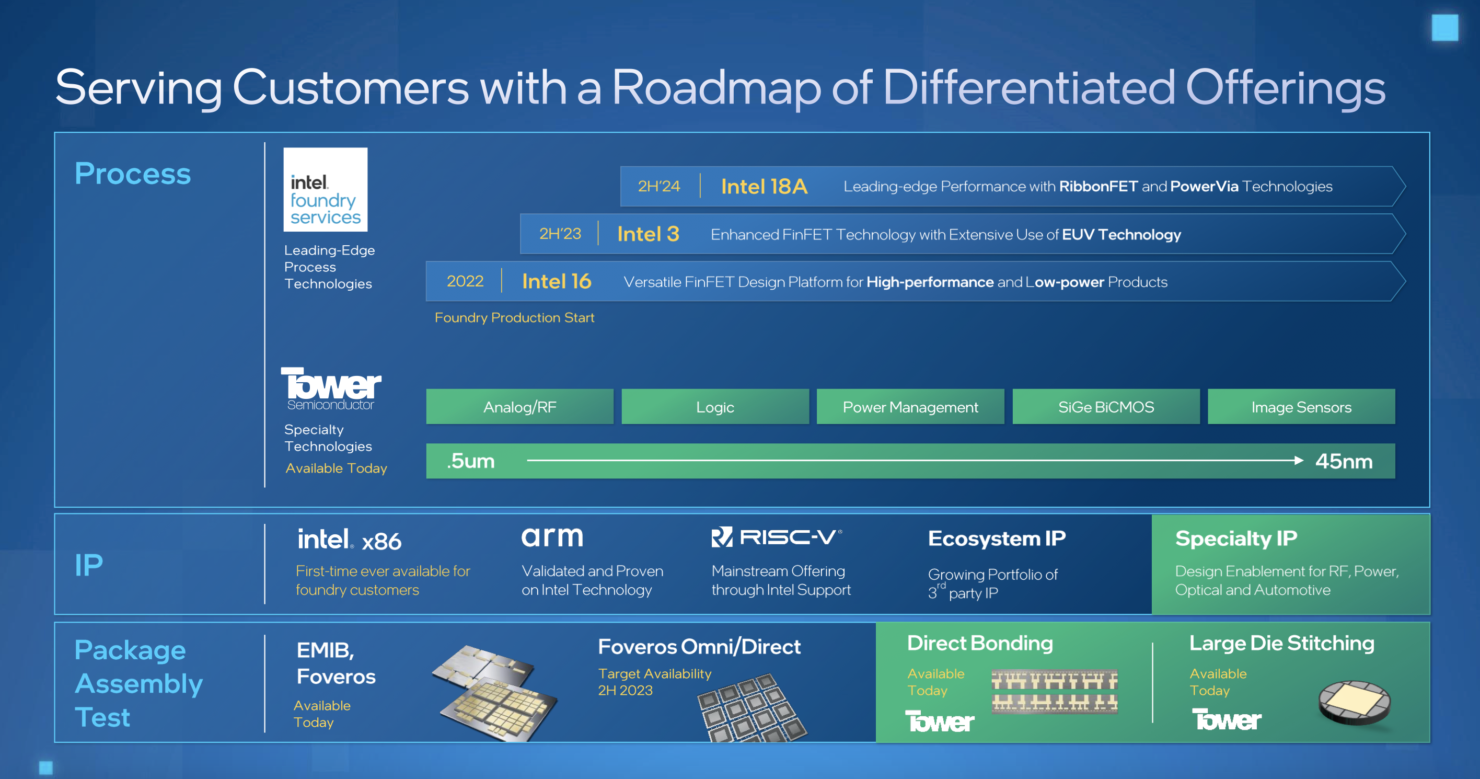 Serving Customers with a Roadmap of Differentiated Offerings

Process

intel foundry services

Leading-Edge Process Technologies

2H'24 Intel 18A Leading-edge Performance with RibbonFET and PowerVia Technologies

2H'23 Intel 3 Enhanced FinFET Technology with Extensive Use of EUV Technology

2022 Intel 16 Versatile FinFET Design Platform for High-performance and Low-power Products

Foundry Production Start

Tower Semiconductor

Specialty Technologies

Available Today

Analog/RF

Logic

Power Management

SiGe BiCMOS

Image Sensors

.5um

45nm

IP

intel. x86

First-time ever available for foundry customers

arm

Validated and Proven on Intel Technology

RISC-V

Mainstream Offering through Intel Support

Ecosystem IP

Growing Portfolio of $3^{rd}$ party IP

Specialty IP

Design Enablement for RF, Power, Optical and Automotive

Package Assembly Test

EMIB, Foveros

Available Today

Foveros Omni/Direct

Target Availability 2H 2023

Direct Bonding

Available Today

Tower

Large Die Stitching

Available Today

Tower